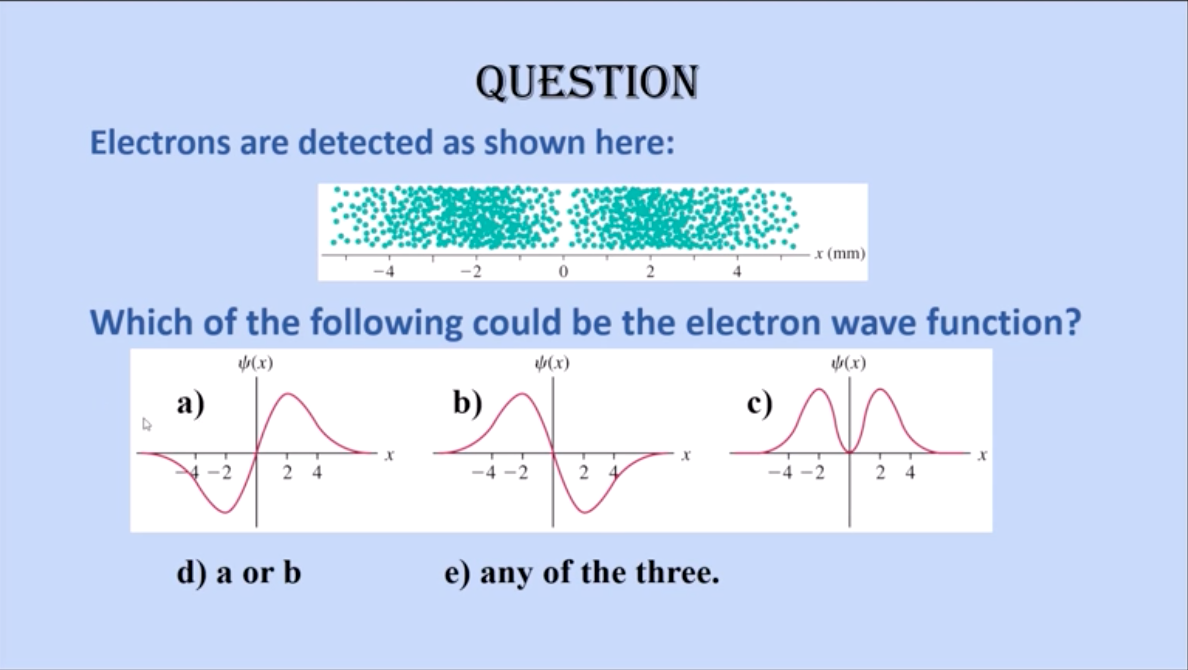 QUESTION

Electrons are detected as shown here:

$-4$ $-2$ $0$ $2$ $4$ $x$ (mm)

Which of the following could be the electron wave function?

a) $\psi(x)$ $-4$ $-2$ $2$ $4$ $x$

b) $\psi(x)$ $-4$ $-2$ $2$ $4$ $x$

c) $\psi(x)$ $-4$ $-2$ $2$ $4$ $x$

d) a or b

e) any of the three.